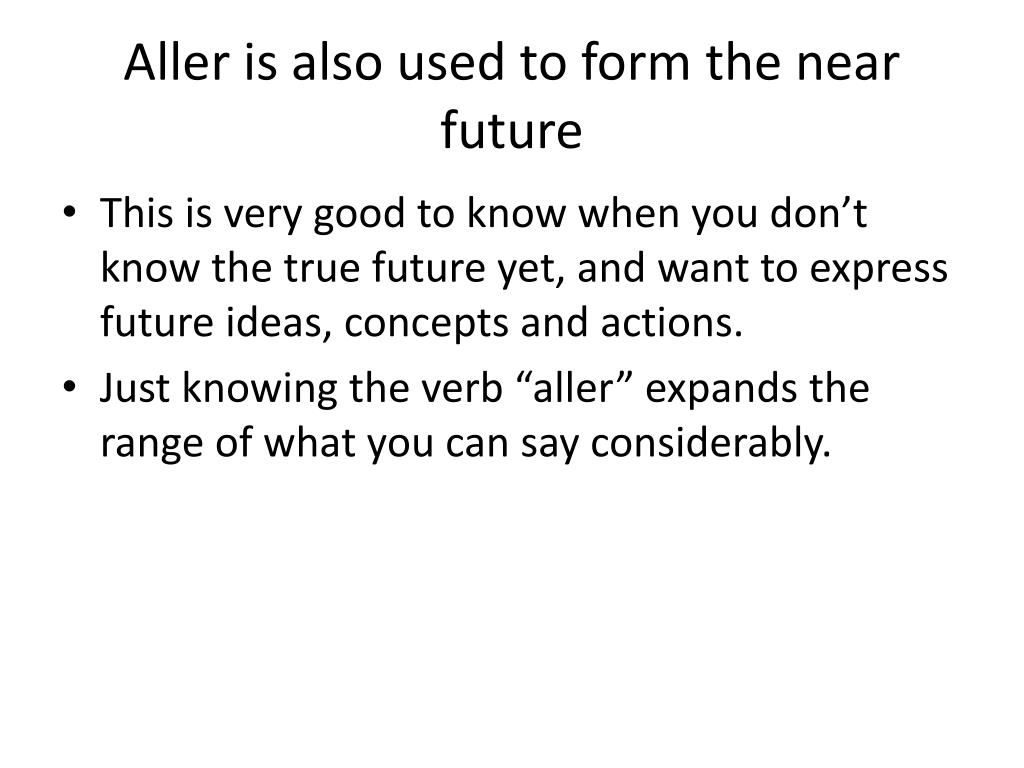 Aller is also used to form the near future

• This is very good to know when you don’t know the true future yet, and want to express future ideas, concepts and actions.

• Just knowing the verb “aller” expands the range of what you can say considerably.